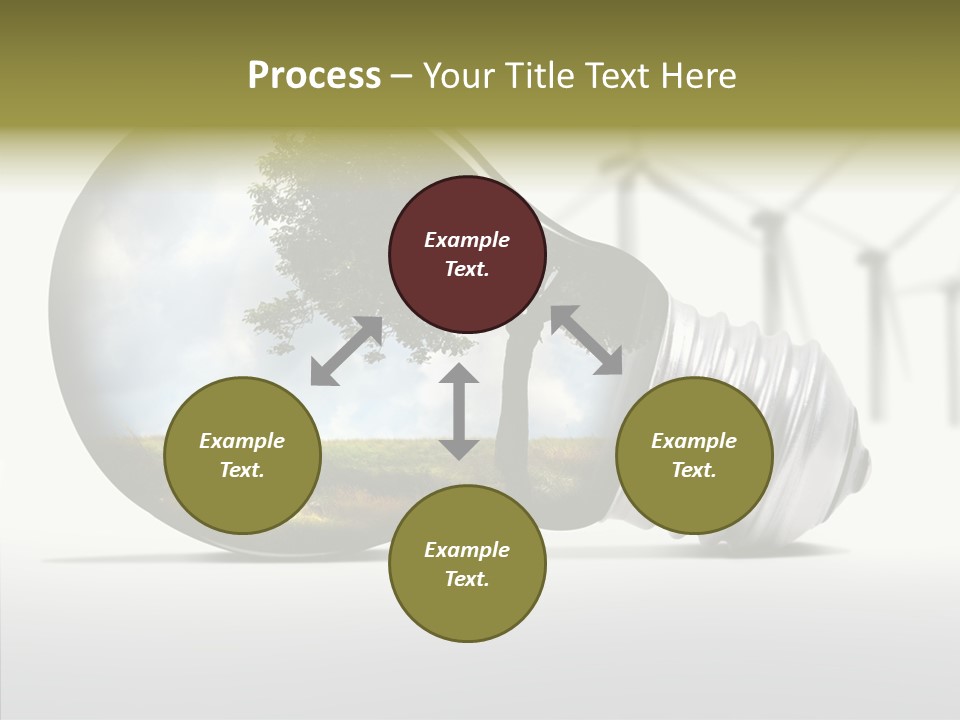 Process – Your Title Text Here

Example Text.

Example Text.

Example Text.

Example Text.